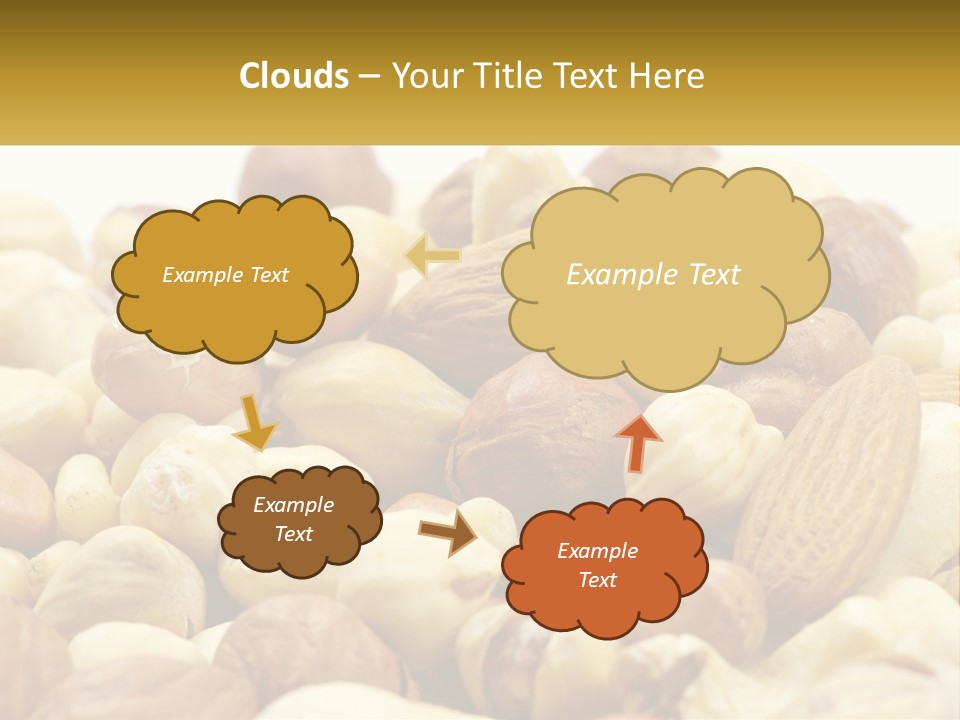 Clouds – Your Title Text Here

Example Text

Example Text

Example Text

Example Text